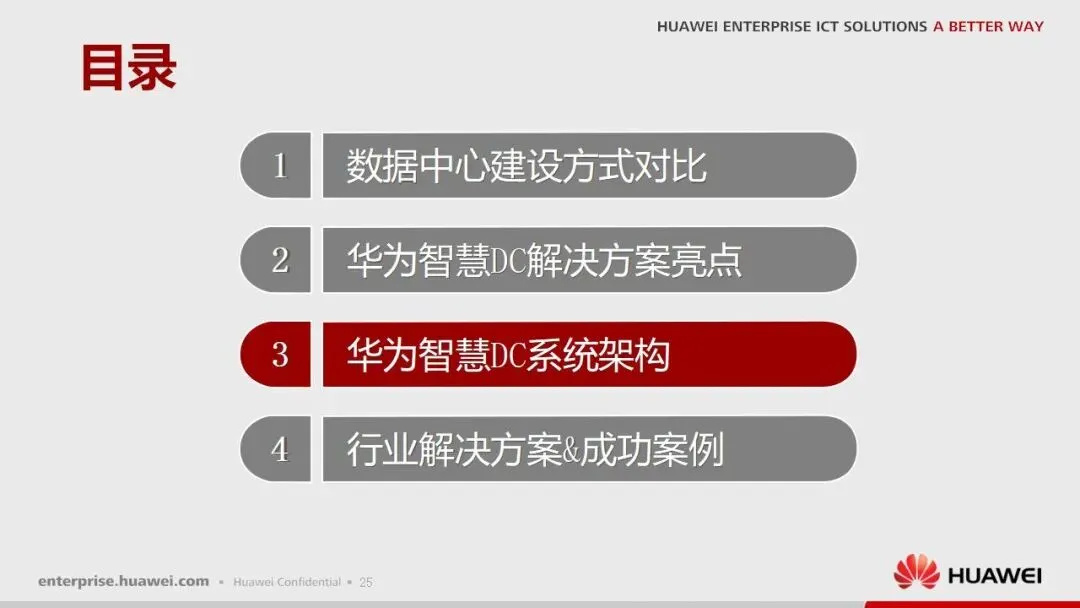 HUAWEI ENTERPRISE ICT SOLUTIONS A BETTER WAY

目录

1 数据中心建设方式对比

2 华为智慧DC解决方案亮点

3 华为智慧DC系统架构

4 行业解决方案&成功案例

enterprise.huawei.com ▪ Huawei Confidential ▪ 25

HUAWEI